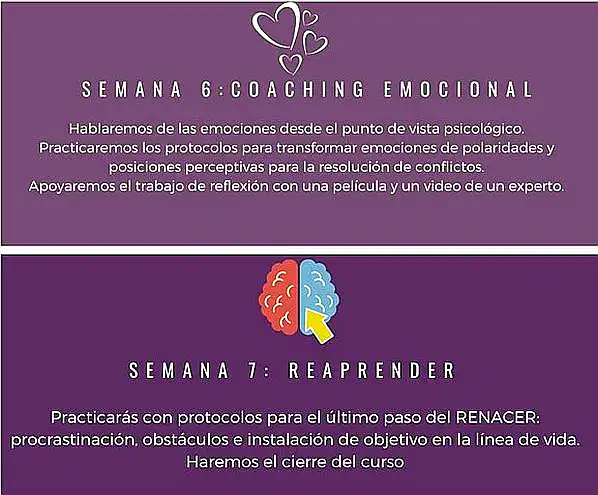 SEMANA 6:COACHING EMOCIONAL

Hablaremos de las emociones desde el punto de vista psicológico.
Practicaremos los protocolos para transformar emociones de polaridades y posiciones perceptivas para la resolución de conflictos.
Apoyaremos el trabajo de reflexión con una película y un video de un experto.

SEMANA 7: REAPRENDER

Practicarás con protocolos para el último paso del RENACER: procrastinación, obstáculos e instalación de objetivo en la línea de vida.
Haremos el cierre del curso